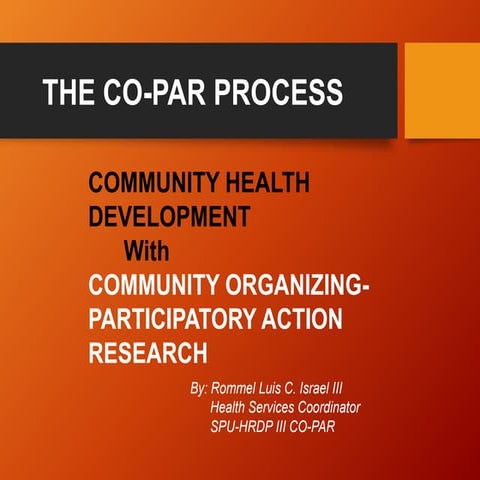 THE CO-PAR PROCESS

COMMUNITY HEALTH DEVELOPMENT
With
COMMUNITY ORGANIZING-PARTICIPATORY ACTION RESEARCH

By: Rommel Luis C. Israel III
Health Services Coordinator
SPU-HRDP III CO-PAR